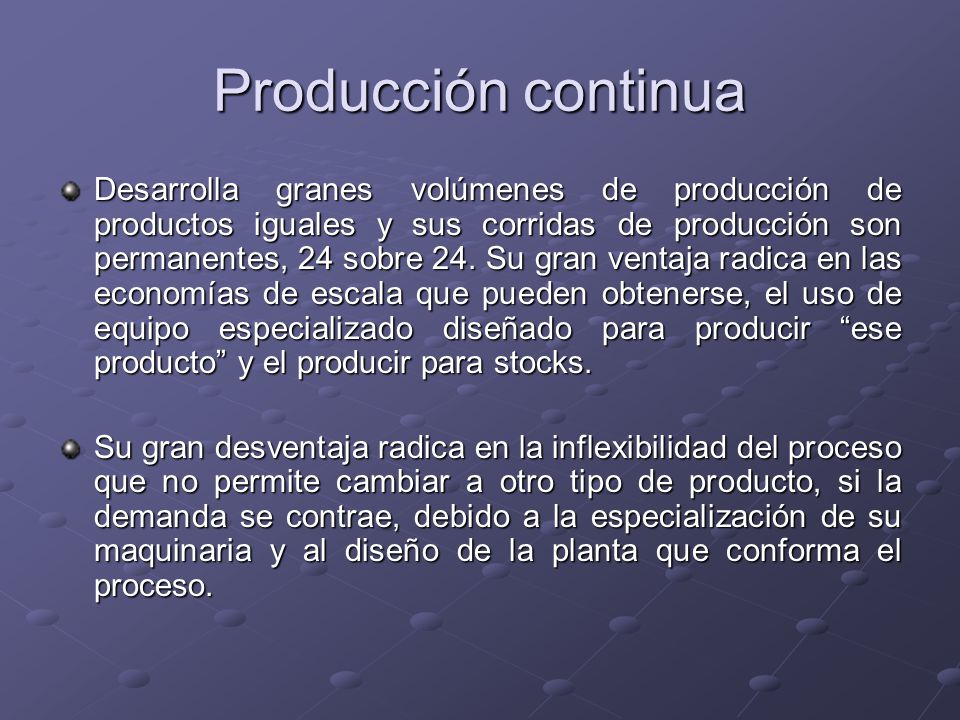 Producción continua

Desarrolla granes volúmenes de producción de productos iguales y sus corridas de producción son permanentes, 24 sobre 24. Su gran ventaja radica en las economías de escala que pueden obtenerse, el uso de equipo especializado diseñado para producir “ese producto” y el producir para stocks.

Su gran desventaja radica en la inflexibilidad del proceso que no permite cambiar a otro tipo de producto, si la demanda se contrae, debido a la especialización de su maquinaria y al diseño de la planta que conforma el proceso.